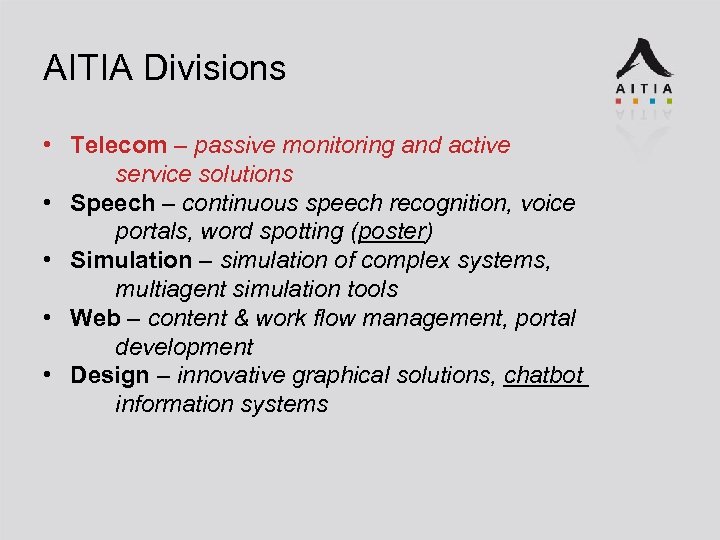 AITIA Divisions

AITIA

• Telecom – passive monitoring and active service solutions
• Speech – continuous speech recognition, voice portals, word spotting (poster)
• Simulation – simulation of complex systems, multiagent simulation tools
• Web – content & work flow management, portal development
• Design – innovative graphical solutions, chatbot information systems